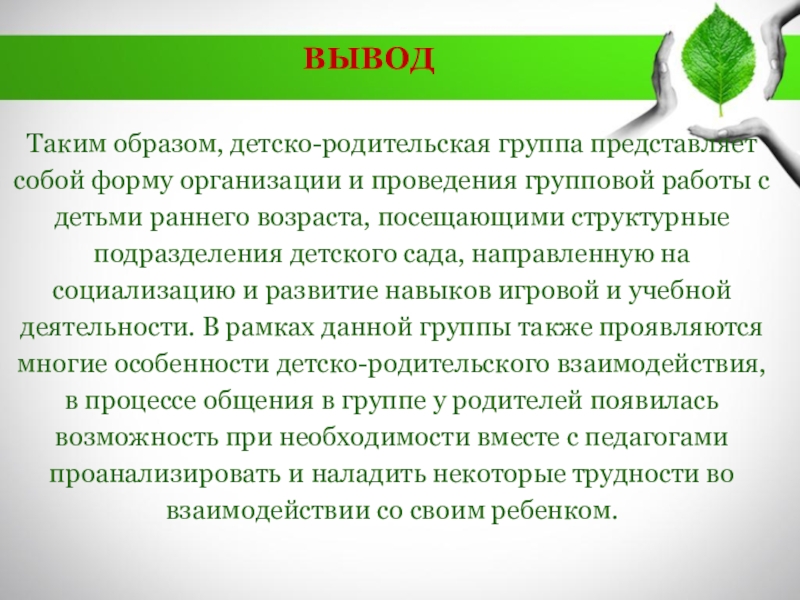 ВЫВОД

Таким образом, детско-родительская группа представляет собой форму организации и проведения групповой работы с детьми раннего возраста, посещающими структурные подразделения детского сада, направленную на социализацию и развитие навыков игровой и учебной деятельности. В рамках данной группы также проявляются многие особенности детско-родительского взаимодействия, в процессе общения в группе у родителей появилась возможность при необходимости вместе с педагогами проанализировать и наладить некоторые трудности во взаимодействии со своим ребенком.